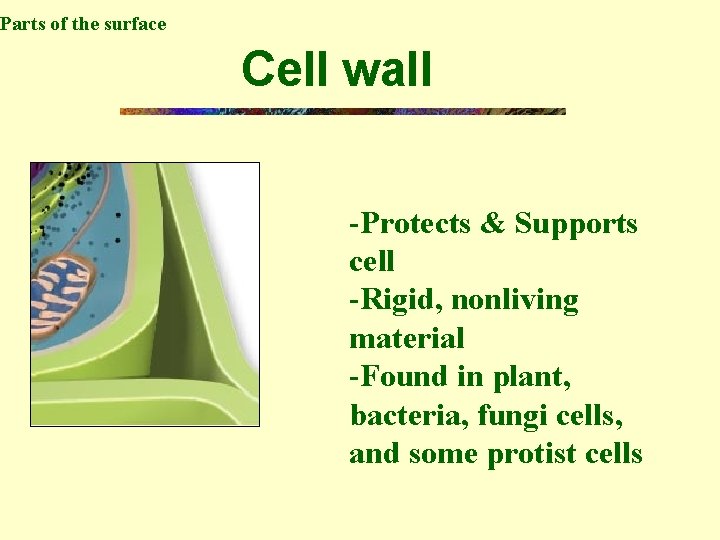 Parts of the surface

Cell wall

-Protects & Supports cell
-Rigid, nonliving material
-Found in plant, bacteria, fungi cells, and some protist cells